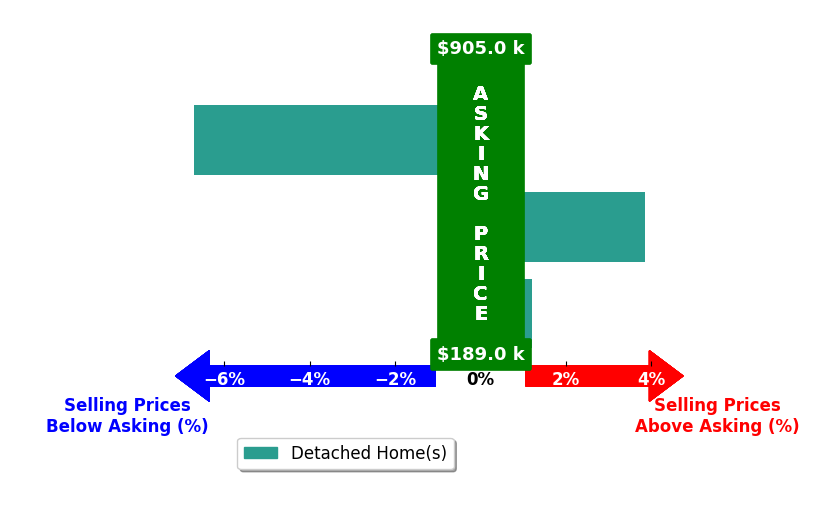 $905.0 k

ASKING PRICE

$189.0 k

−6% −4% −2% 0% 2% 4%

Selling Prices Below Asking (%)

Selling Prices Above Asking (%)

Detached Home(s)